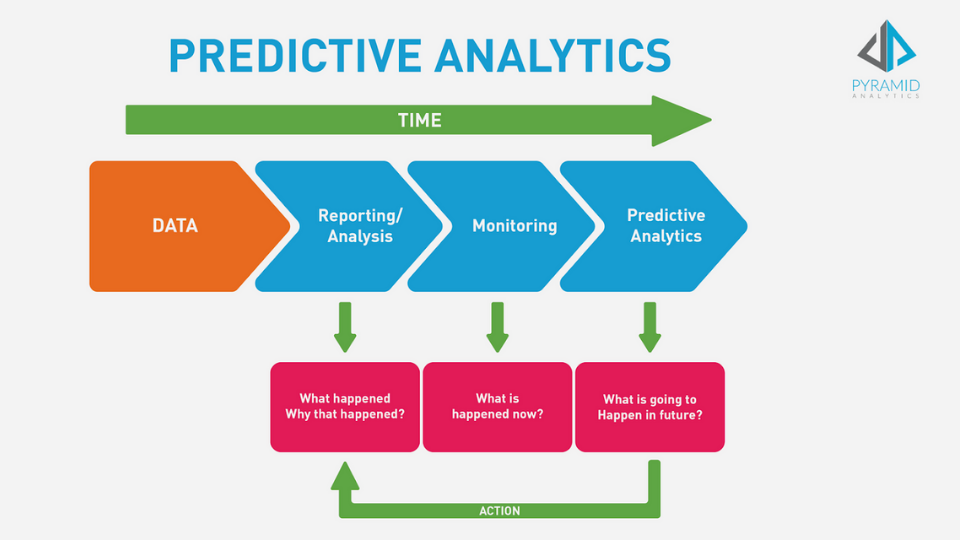 PREDICTIVE ANALYTICS

PYRAMID
ANALYTICS

TIME

DATA

Reporting/
Analysis

Monitoring

Predictive
Analytics

What happened
Why that happened?

What is
happened now?

What is going to
Happen in future?

ACTION